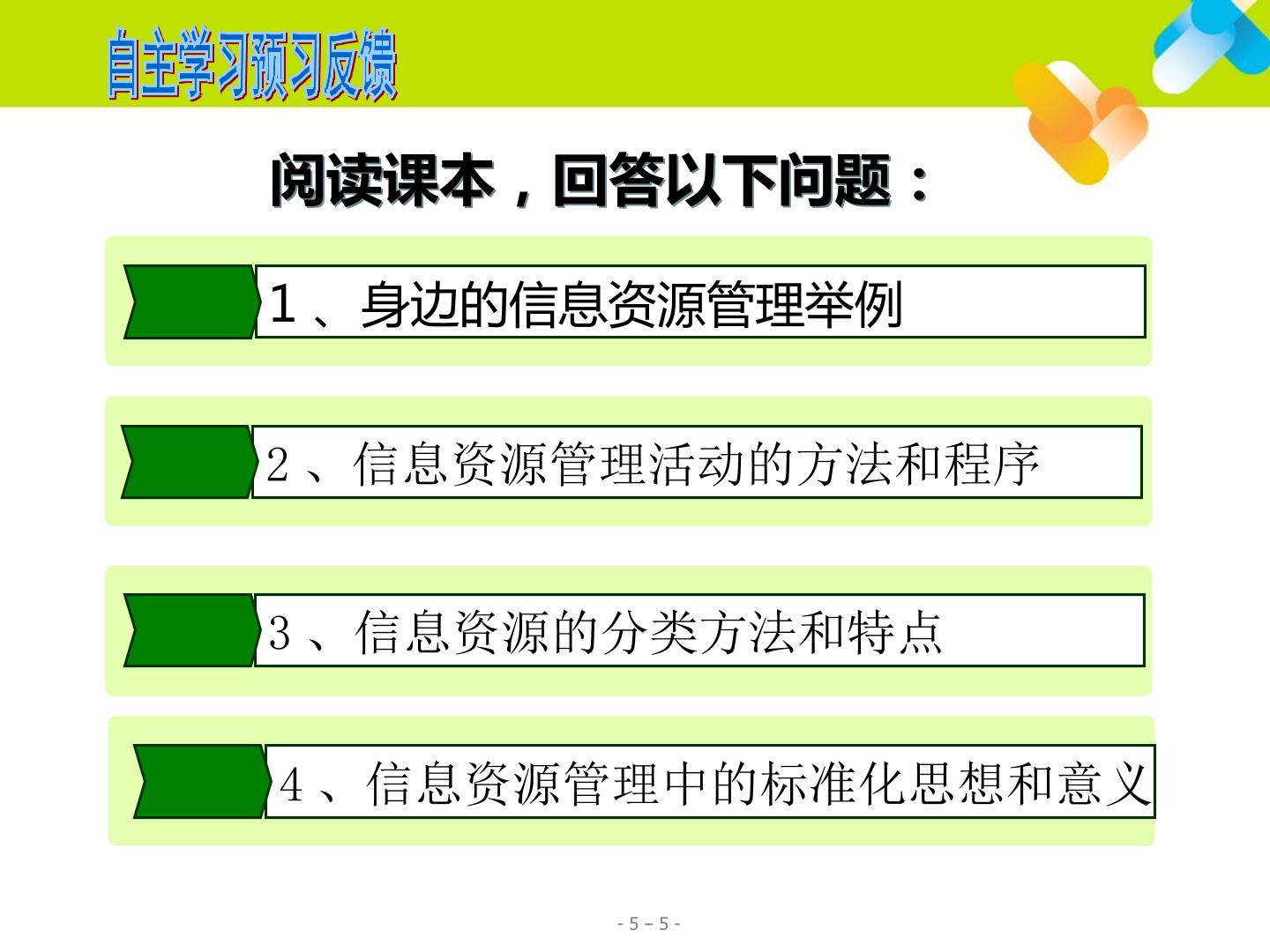 自主学习预习反馈

阅读课本，回答以下问题：

1、身边的信息资源管理举例

2、信息资源管理活动的方法和程序

3、信息资源的分类方法和特点

4、信息资源管理中的标准化思想和意义

- 5 - 5 -